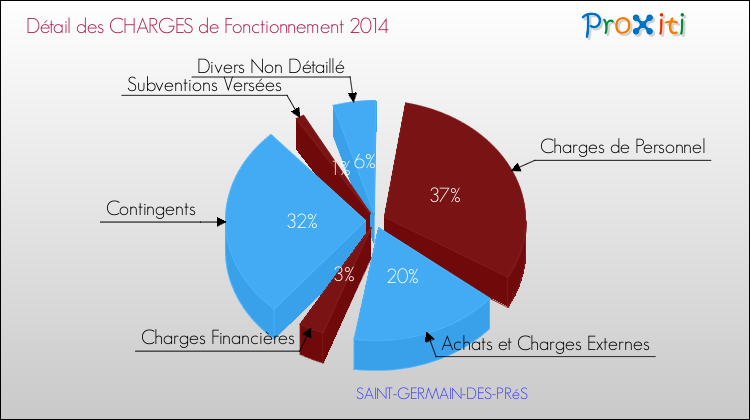 Détail des CHARGES de Fonctionnement 2014

Proxiti

Divers Non Détaillé
Subventions Versées
Charges de Personnel
Contingents
Charges Financières
Achats et Charges Externes

1%
6%
37%
32%
3%
20%

SAINT-GERMAIN-DES-PRéS